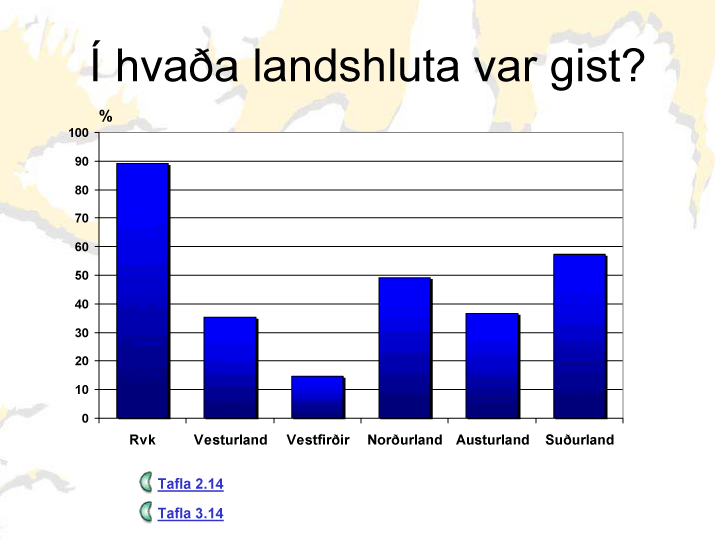 Í hvaða landshluta var gist?

%
100
90
80
70
60
50
40
30
20
10
0

Rvk
Vesturland
Vestfirðir
Norðurland
Austurland
Suðurland

Tafla 2.14
Tafla 3.14